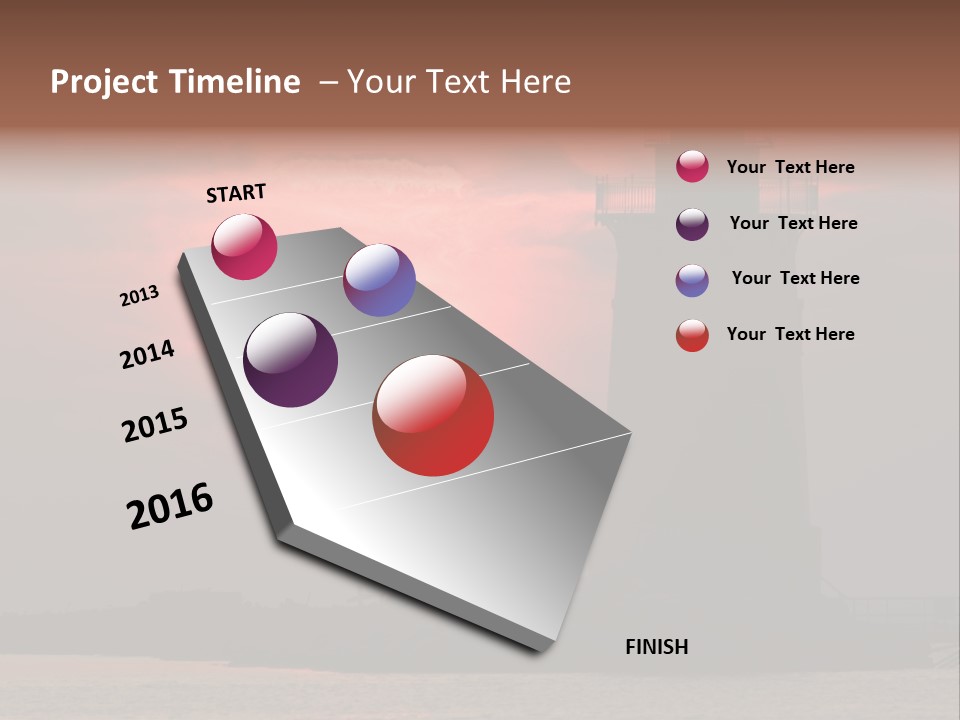 Project Timeline – Your Text Here

START

2013

2014

2015

2016

FINISH

Your Text Here

Your Text Here

Your Text Here

Your Text Here